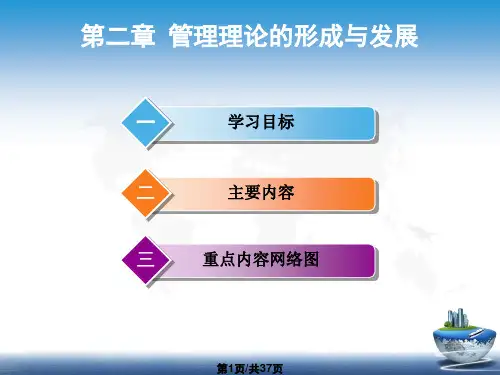 第二章 管理理论的形成与发展

一

学习目标

二

主要内容

三

重点内容网络图

第1页/共37页